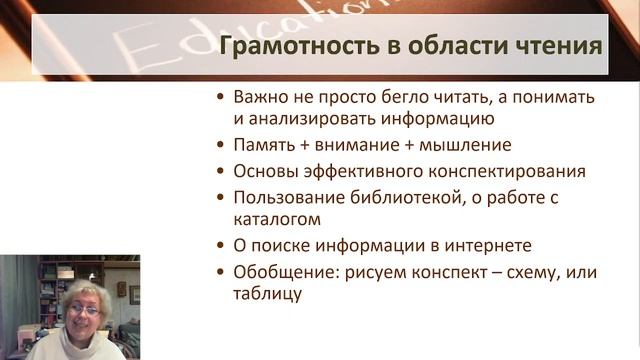 Education

Грамотность в области чтения

• Важно не просто бегло читать, а понимать и анализировать информацию
• Память + внимание + мышление
• Основы эффективного конспектирования
• Пользование библиотекой, о работе с каталогом
• О поиске информации в интернете
• Обобщение: рисуем конспект – схему, или таблицу